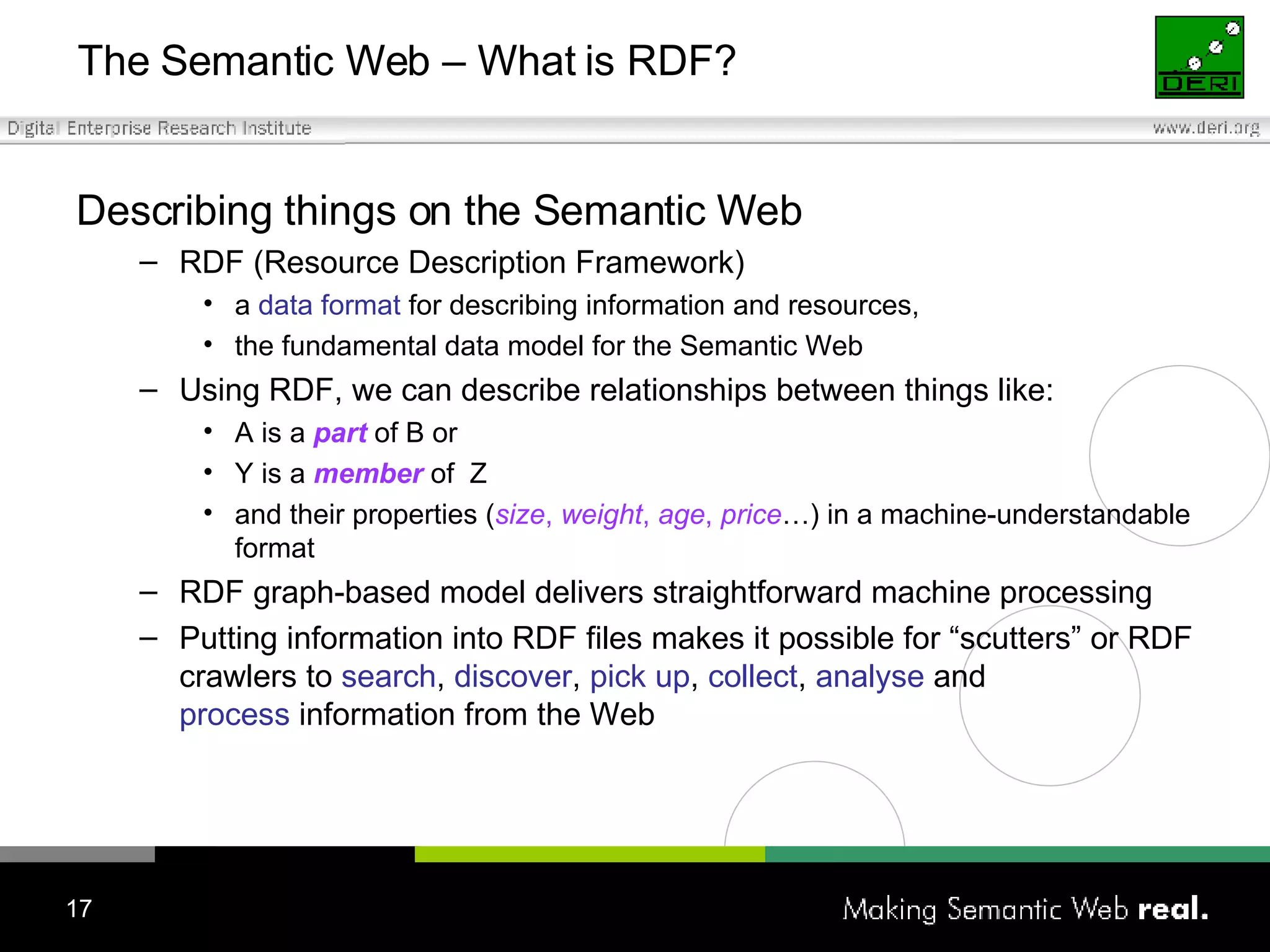 The Semantic Web – What is RDF?

DERI

Digital Enterprise Research Institute

www.deri.org

Describing things on the Semantic Web

– RDF (Resource Description Framework)

• a data format for describing information and resources,

• the fundamental data model for the Semantic Web

– Using RDF, we can describe relationships between things like:

• A is a part of B or

• Y is a member of Z

• and their properties (size, weight, age, price…) in a machine-understandable format

– RDF graph-based model delivers straightforward machine processing

– Putting information into RDF files makes it possible for “scutters” or RDF crawlers to search, discover, pick up, collect, analyse and process information from the Web

17

Making Semantic Web real.